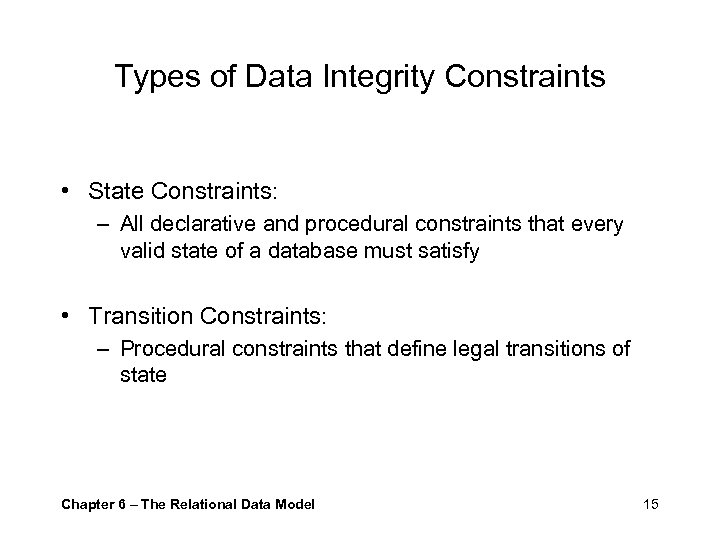 Types of Data Integrity Constraints

• State Constraints:
– All declarative and procedural constraints that every valid state of a database must satisfy

• Transition Constraints:
– Procedural constraints that define legal transitions of state

Chapter 6 – The Relational Data Model

15